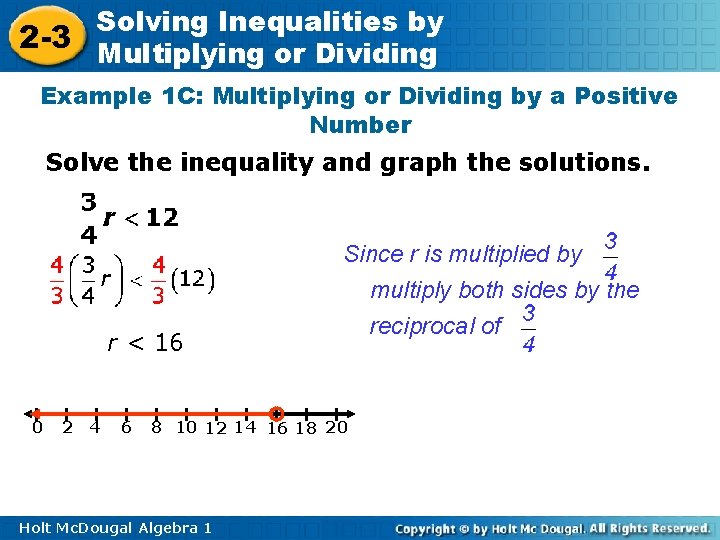 2-3 Solving Inequalities by Multiplying or Dividing

Example 1C: Multiplying or Dividing by a Positive Number

Solve the inequality and graph the solutions.

$\frac{3}{4}r < 12$

$\frac{4}{3}\left(\frac{3}{4}r\right) < \frac{4}{3}(12)$

$r < 16$

Since r is multiplied by $\frac{3}{4}$ multiply both sides by the reciprocal of $\frac{3}{4}$

0 2 4 6 8 10 12 14 16 18 20

Holt McDougal Algebra 1

Copyright © by Holt Mc Dougal. All Rights Reserved.